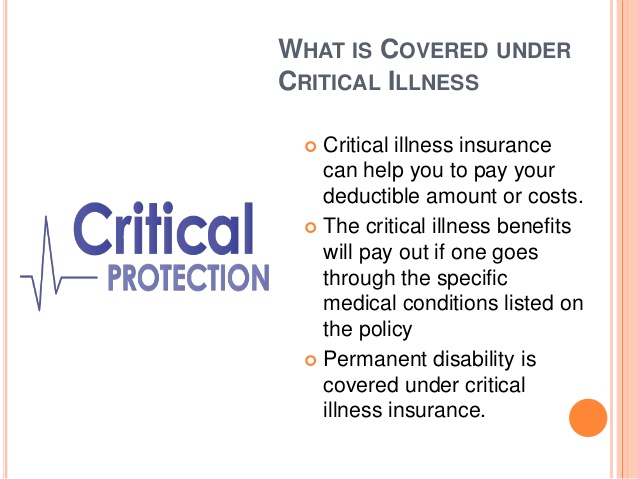 WHAT IS COVERED UNDER CRITICAL ILLNESS

Critical PROTECTION

Critical illness insurance can help you to pay your deductible amount or costs.

The critical illness benefits will pay out if one goes through the specific medical conditions listed on the policy

Permanent disability is covered under critical illness insurance.